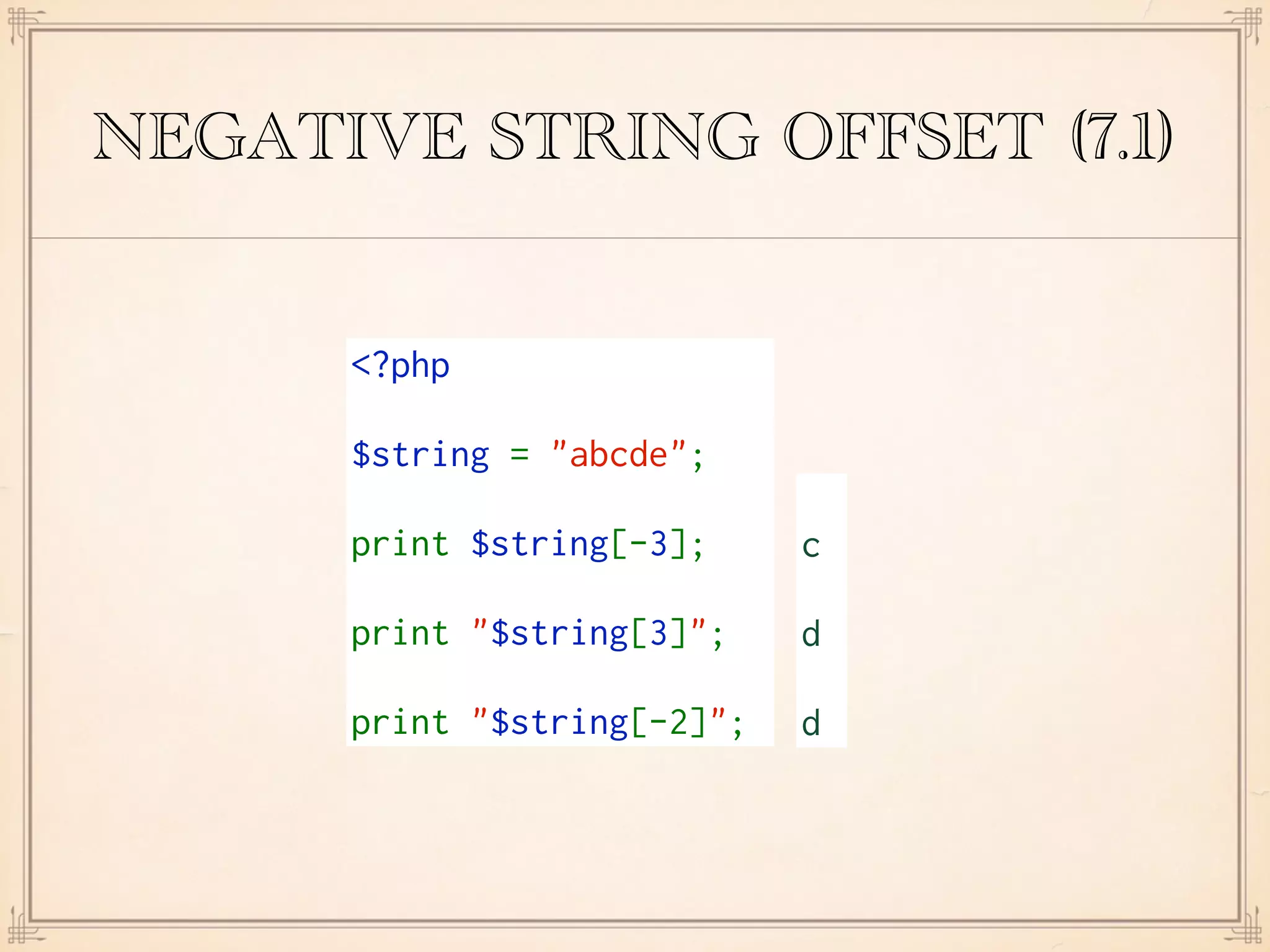 NEGATIVE STRING OFFSET (7.1)

<?php

$string = "abcde";

print $string[-3];

print "$string[3]";

print "$string[-2]";

c

d

d